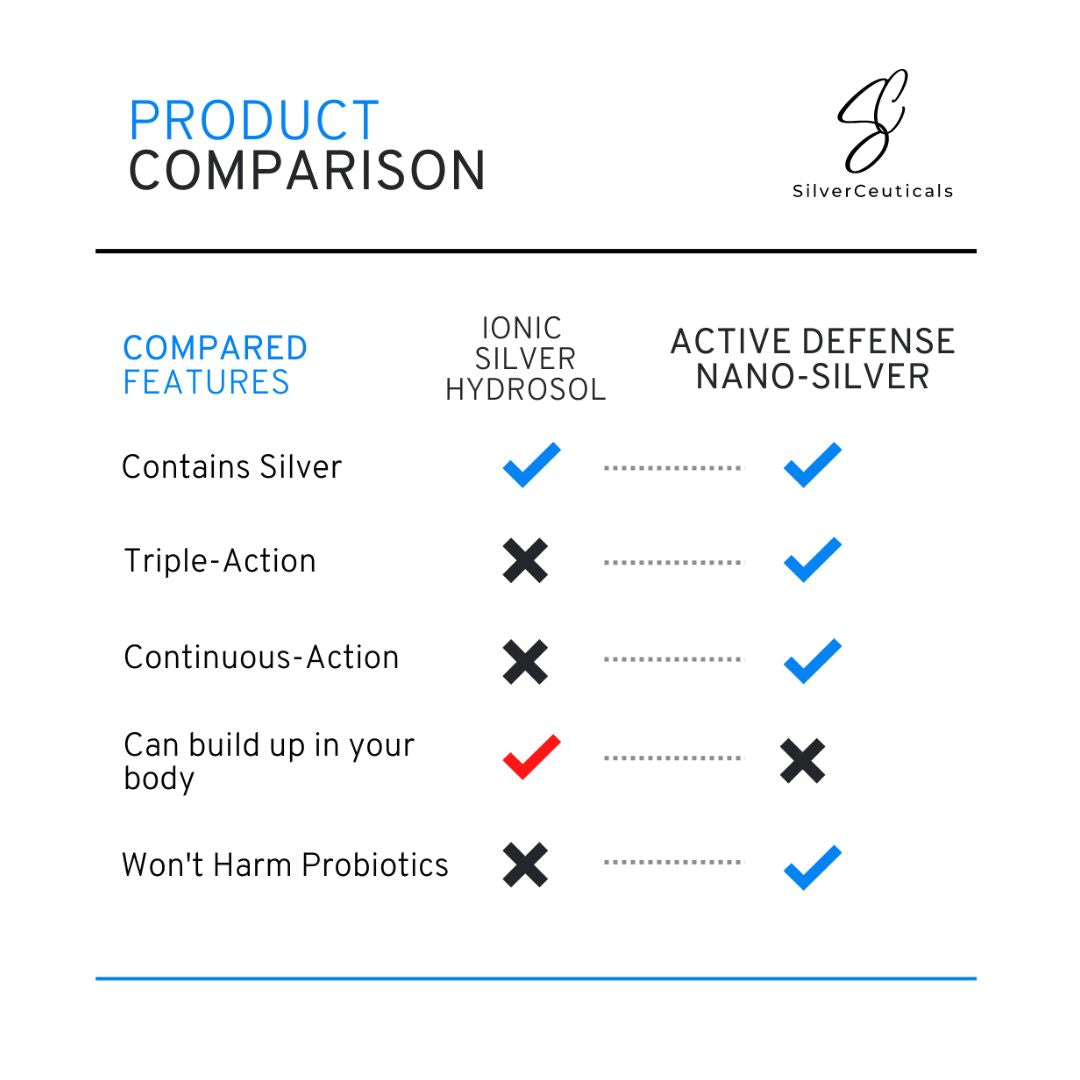 PRODUCT
COMPARISON

SC
SilverCeuticals

| COMPARED FEATURES | IONIC SILVER HYDROSOL | ACTIVE DEFENSE NANO-SILVER |
|---|---|---|
| Contains Silver | ✓ | ✓ |
| Triple-Action | ✗ | ✓ |
| Continuous-Action | ✗ | ✓ |
| Can build up in your body | ✓ | ✗ |
| Won't Harm Probiotics | ✗ | ✓ |